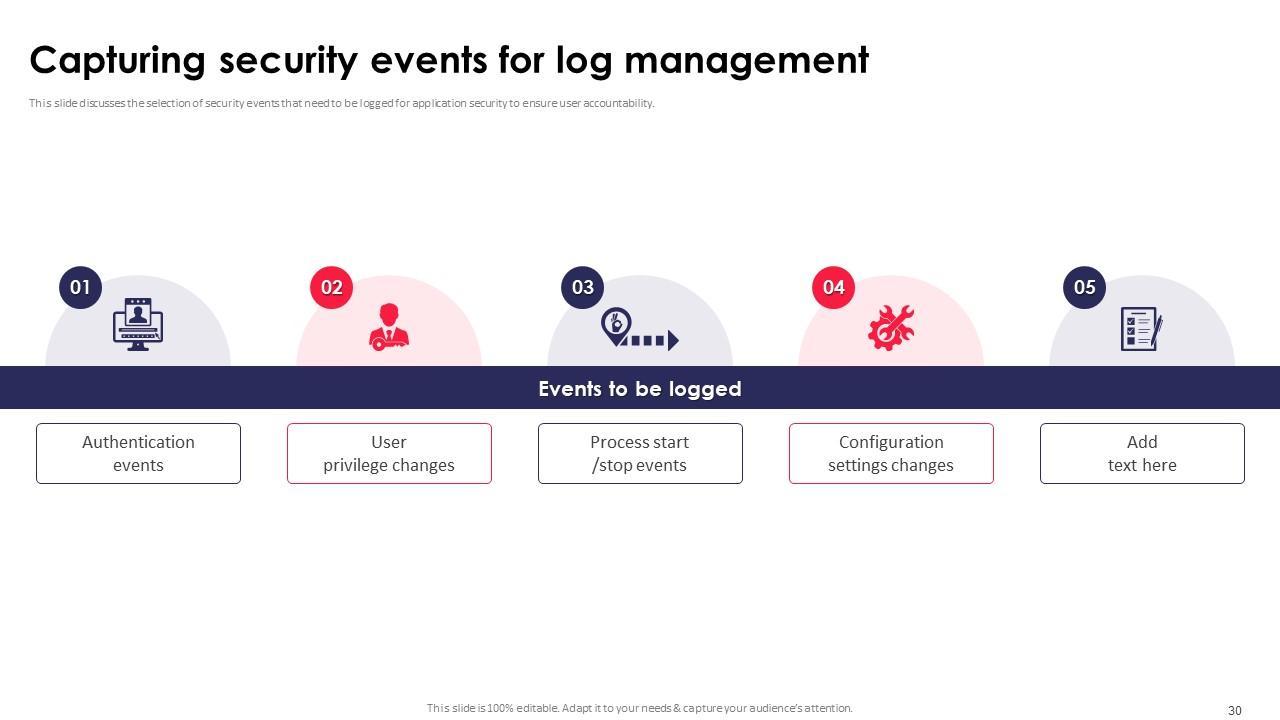 Capturing security events for log management

This slide discusses the selection of security events that need to be logged for application security to ensure user accountability.

01

02

03

04

05

Events to be logged

Authentication events

User privilege changes

Process start /stop events

Configuration settings changes

Add text here

This slide is 100% editable. Adapt it to your needs & capture your audience's attention.

30